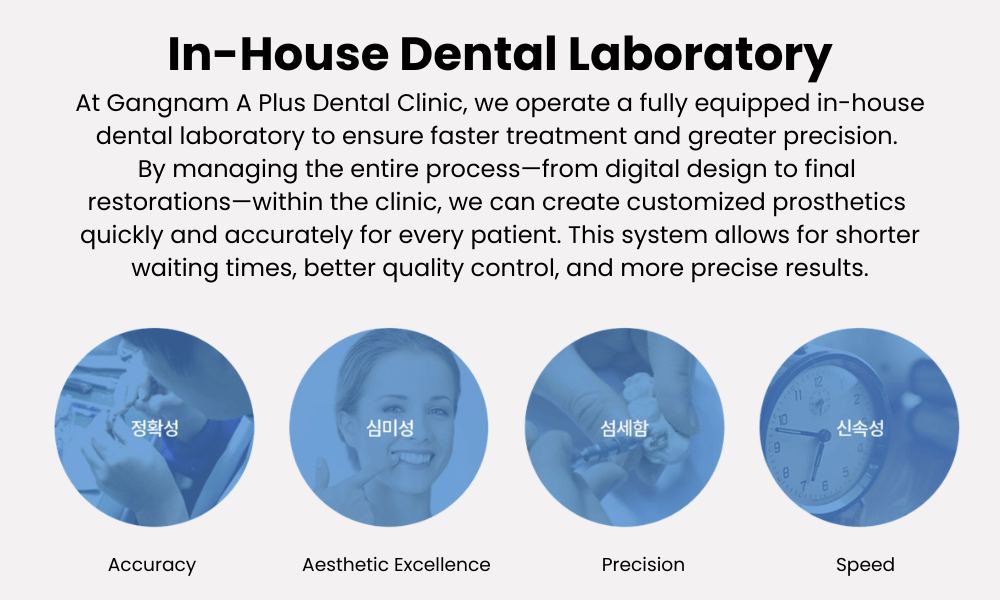 In-House Dental Laboratory

At Gangnam A Plus Dental Clinic, we operate a fully equipped in-house dental laboratory to ensure faster treatment and greater precision. By managing the entire process—from digital design to final restorations—within the clinic, we can create customized prosthetics quickly and accurately for every patient. This system allows for shorter waiting times, better quality control, and more precise results.

정확성

Accuracy

심미성

Aesthetic Excellence

섬세함

Precision

신속성

Speed